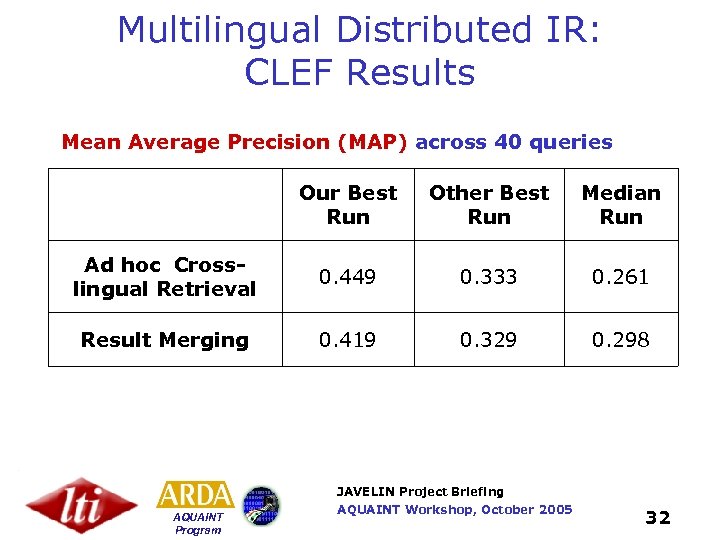 Multilingual Distributed IR: CLEF Results

Mean Average Precision (MAP) across 40 queries

| | Our Best Run | Other Best Run | Median Run |
|---|---|---|---|
| Ad hoc Cross-lingual Retrieval | 0.449 | 0.333 | 0.261 |
| Result Merging | 0.419 | 0.329 | 0.298 |

lti

ARDA AQUAINT Program

JAVELIN Project Briefing
AQUAINT Workshop, October 2005

32